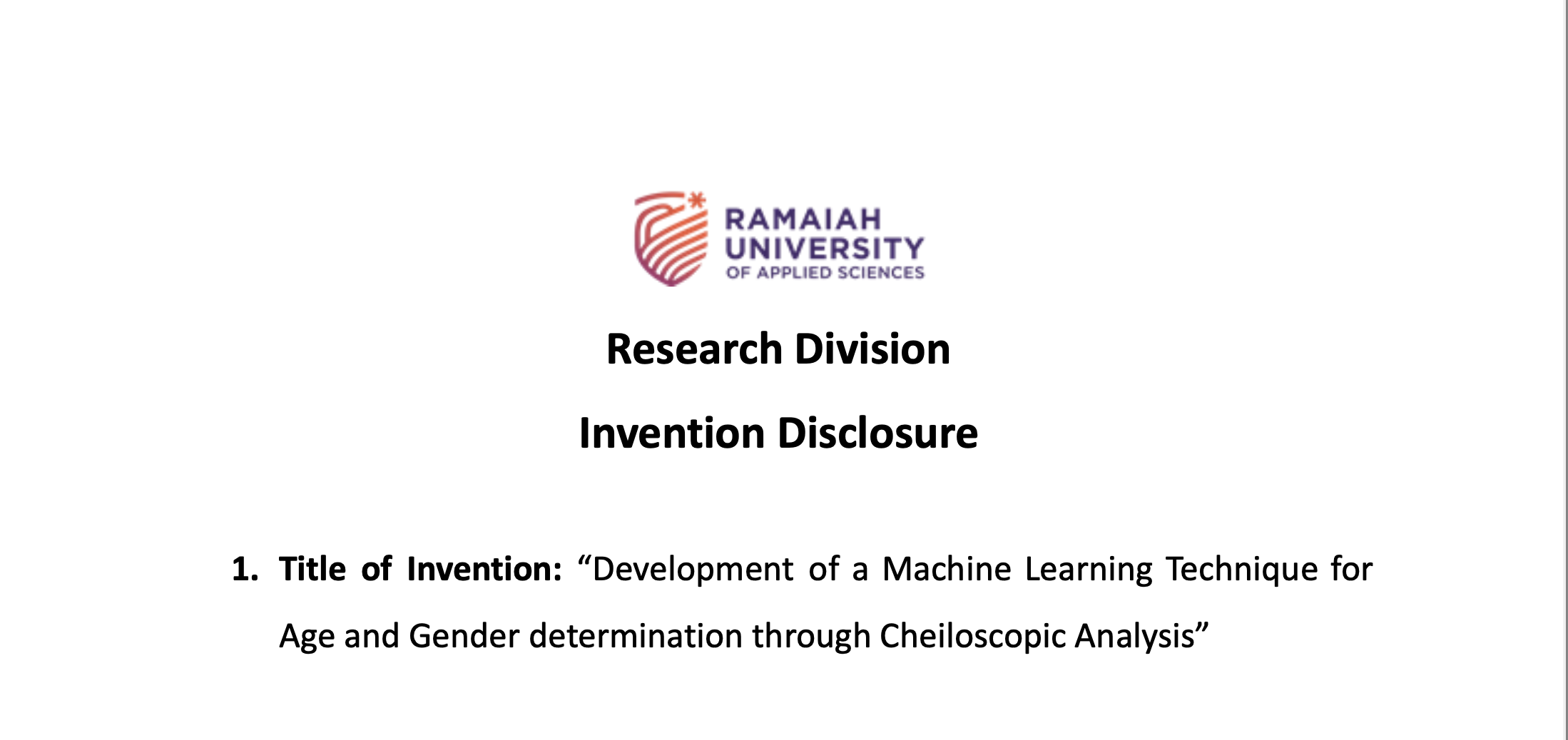 RAMAIAH UNIVERSITY OF APPLIED SCIENCES

Research Division

Invention Disclosure

1. Title of Invention: “Development of a Machine Learning Technique for Age and Gender determination through Cheiloscopic Analysis”